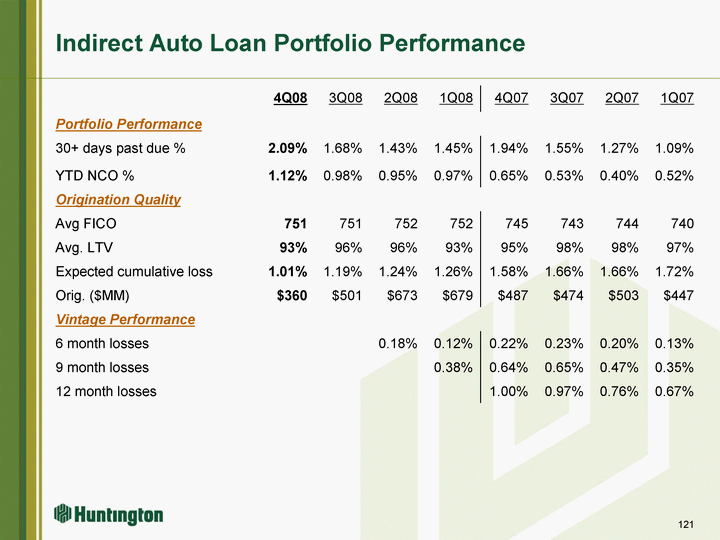 Indirect Auto Loan Portfolio Performance

| | 4Q08 | 3Q08 | 2Q08 | 1Q08 | 4Q07 | 3Q07 | 2Q07 | 1Q07 |
|---|---|---|---|---|---|---|---|---|
| Portfolio Performance | | | | | | | | |
| 30+ days past due % | 2.09% | 1.68% | 1.43% | 1.45% | 1.94% | 1.55% | 1.27% | 1.09% |
| YTD NCO % | 1.12% | 0.98% | 0.95% | 0.97% | 0.65% | 0.53% | 0.40% | 0.52% |
| Origination Quality | | | | | | | | |
| Avg FICO | 751 | 751 | 752 | 752 | 745 | 743 | 744 | 740 |
| Avg. LTV | 93% | 96% | 96% | 93% | 95% | 98% | 98% | 97% |
| Expected cumulative loss | 1.01% | 1.19% | 1.24% | 1.26% | 1.58% | 1.66% | 1.66% | 1.72% |
| Orig. ($MM) | $360 | $501 | $673 | $679 | $487 | $474 | $503 | $447 |
| Vintage Performance | | | | | | | | |
| 6 month losses | | | 0.18% | 0.12% | 0.22% | 0.23% | 0.20% | 0.13% |
| 9 month losses | | | | 0.38% | 0.64% | 0.65% | 0.47% | 0.35% |
| 12 month losses | | | | | 1.00% | 0.97% | 0.76% | 0.67% |

Huntington

121